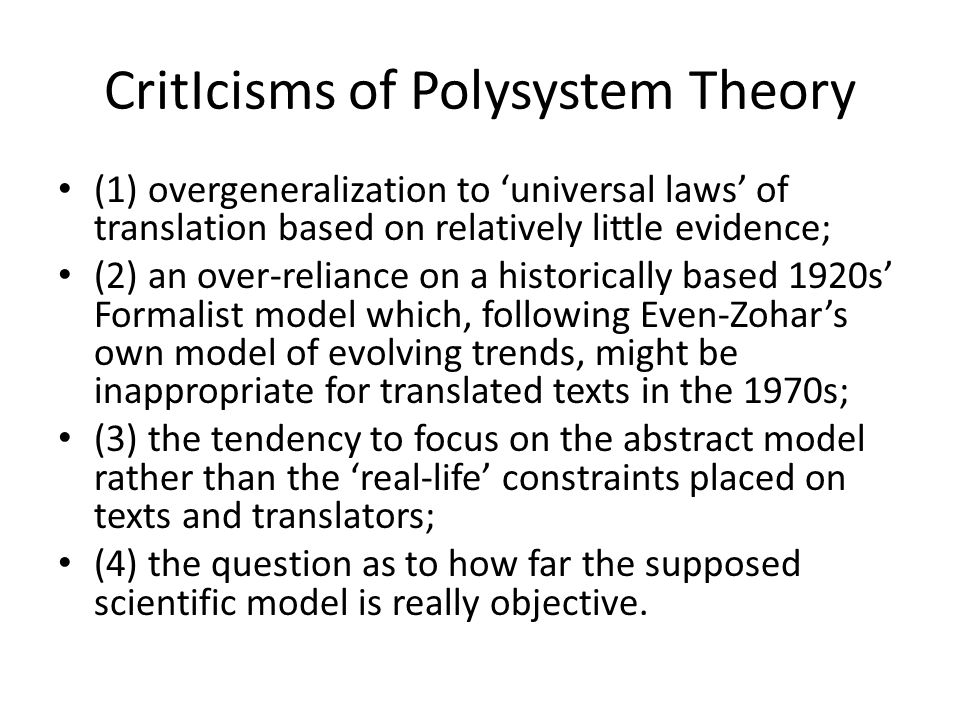 CritIcisms of Polysystem Theory

• (1) overgeneralization to ‘universal laws’ of translation based on relatively little evidence;
• (2) an over-reliance on a historically based 1920s’ Formalist model which, following Even-Zohar’s own model of evolving trends, might be inappropriate for translated texts in the 1970s;
• (3) the tendency to focus on the abstract model rather than the ‘real-life’ constraints placed on texts and translators;
• (4) the question as to how far the supposed scientific model is really objective.